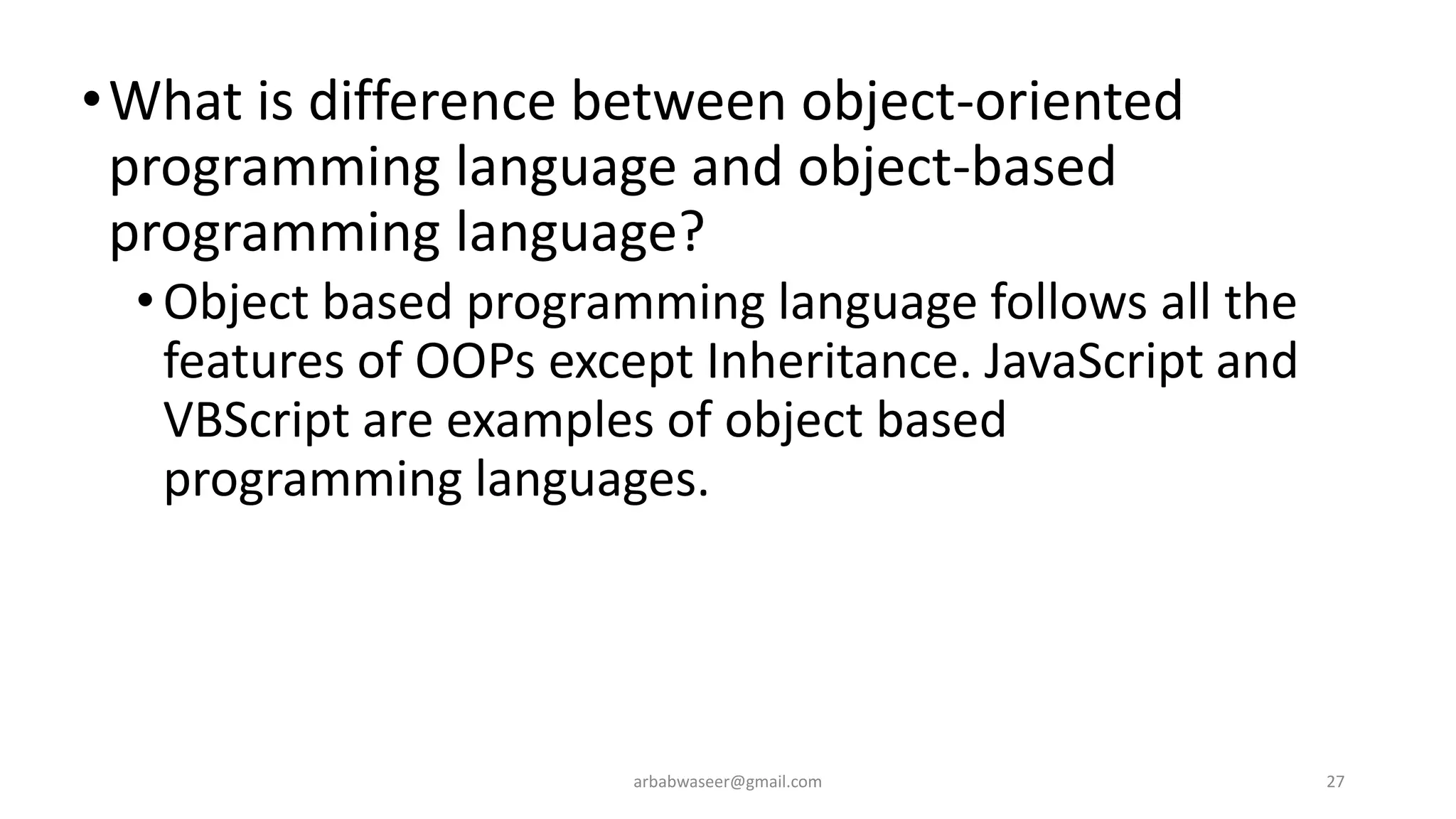 • What is difference between object-oriented programming language and object-based programming language?

• Object based programming language follows all the features of OOPs except Inheritance. JavaScript and VBScript are examples of object based programming languages.

arbabwaseer@gmail.com

27